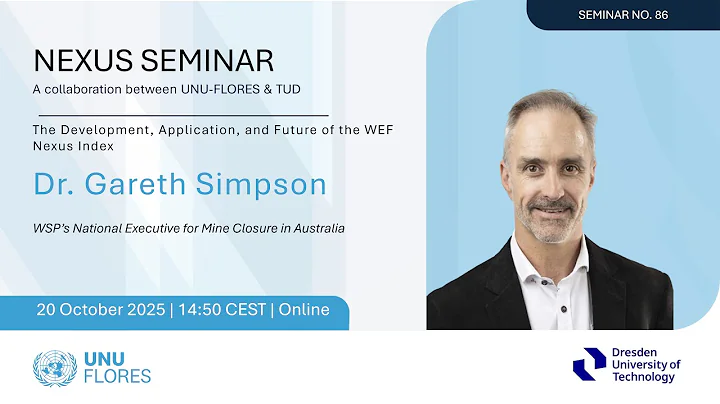 SEMINAR NO. 86

NEXUS SEMINAR
A collaboration between UNU-FLORES & TUD

The Development, Application, and Future of the WEF Nexus Index

Dr. Gareth Simpson

WSP's National Executive for Mine Closure in Australia

20 October 2025 | 14:50 CEST | Online

UNU FLORES

Dresden University of Technology